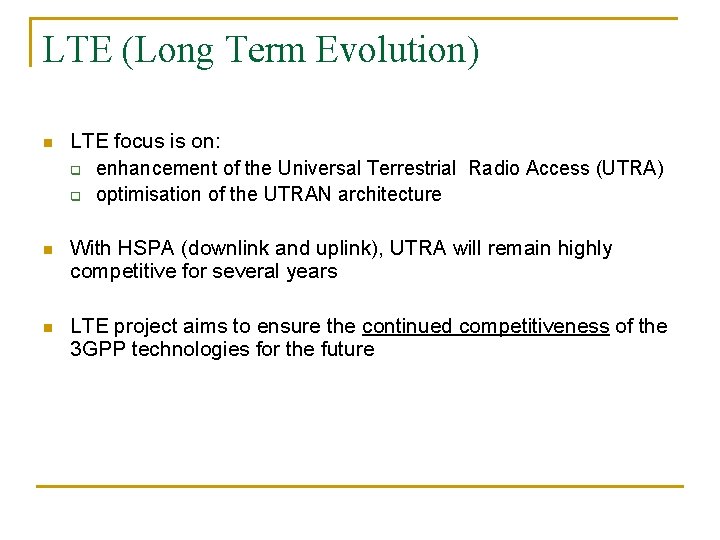 LTE (Long Term Evolution)

- LTE focus is on:
  - enhancement of the Universal Terrestrial Radio Access (UTRA)
  - optimisation of the UTRAN architecture

- With HSPA (downlink and uplink), UTRA will remain highly competitive for several years

- LTE project aims to ensure the continued competitiveness of the 3GPP technologies for the future